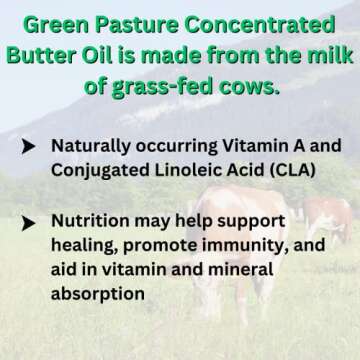 Green Pasture Concentrated Butter Oil is made from the milk of grass-fed cows.

➤ Naturally occurring Vitamin A and Conjugated Linoleic Acid (CLA)

➤ Nutrition may help support healing, promote immunity, and aid in vitamin and mineral absorption